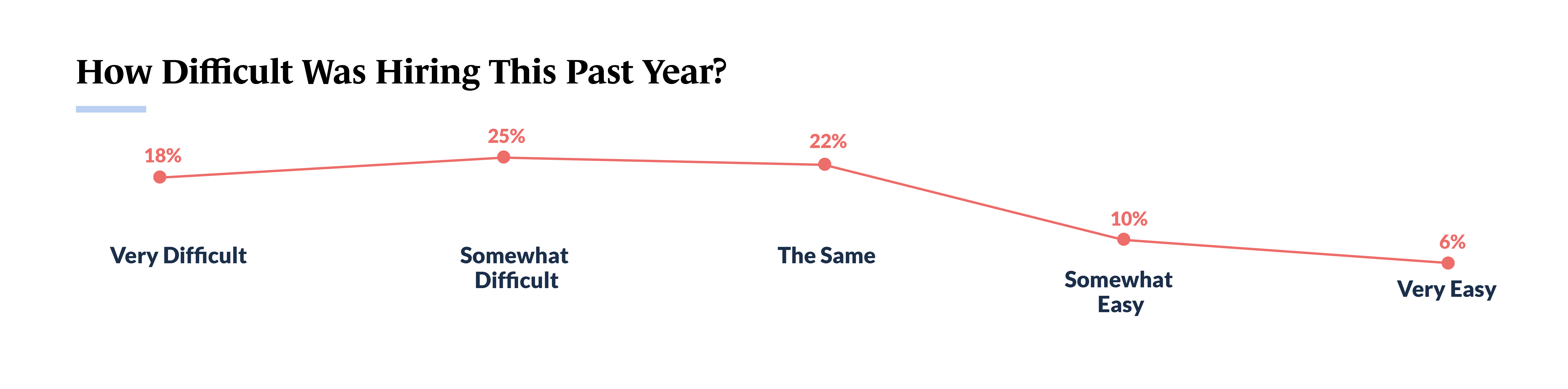 How Difficult Was Hiring This Past Year?

18%

Very Difficult

25%

Somewhat Difficult

22%

The Same

10%

Somewhat Easy

6%

Very Easy